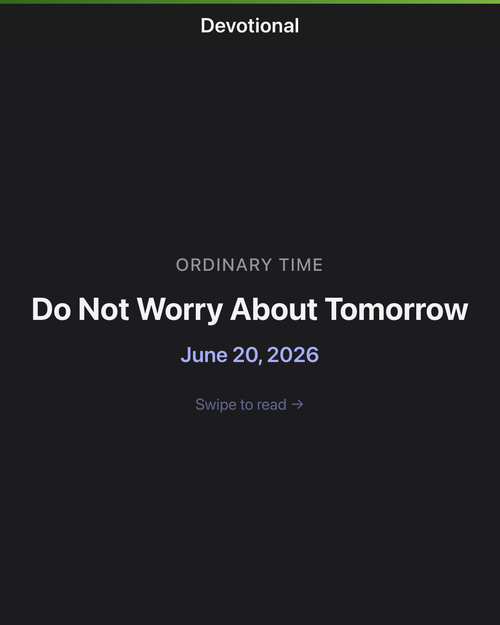 Devotional

ORDINARY TIME

Do Not Worry About Tomorrow

June 20, 2026

Swipe to read →